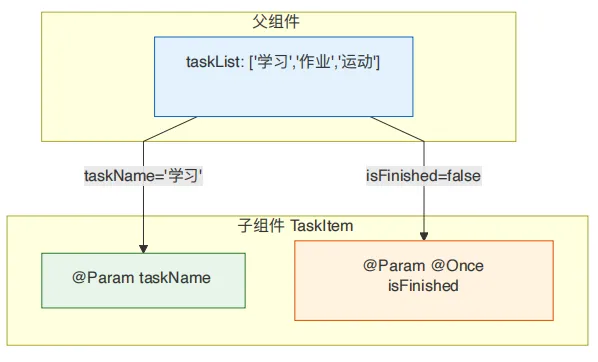 父组件

taskList: ['学习','作业','运动']

taskName='学习'

isFinished=false

子组件 TaskItem

@Param taskName

@Param @Once isFinished